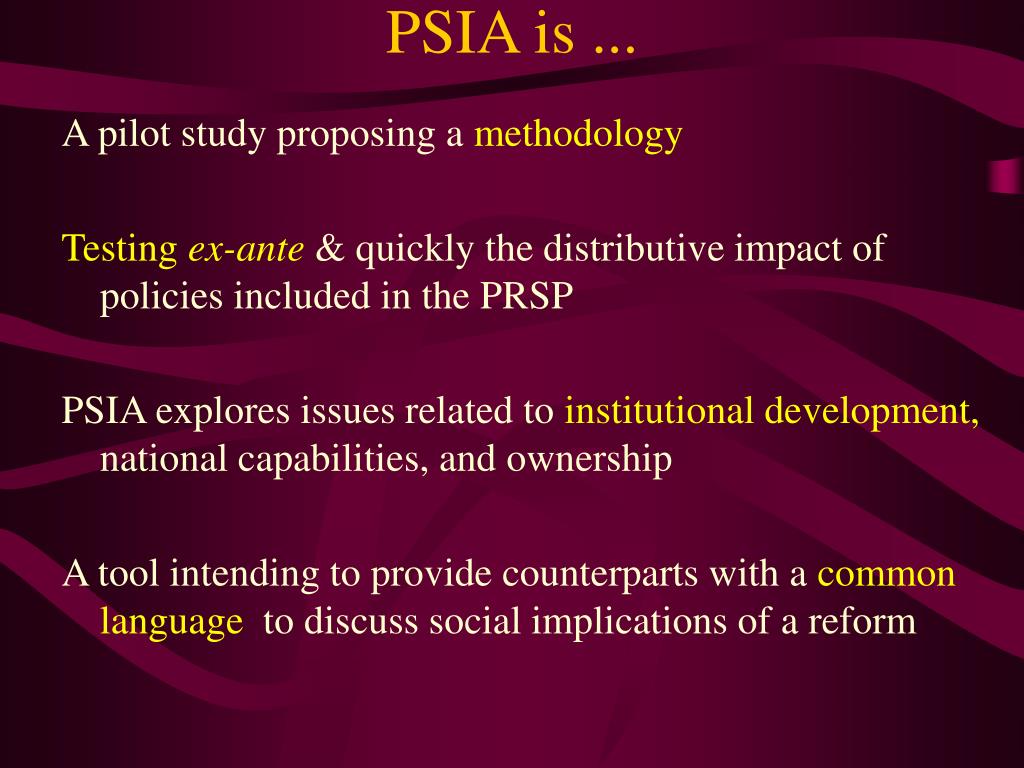 PSIA is ...

A pilot study proposing a methodology

Testing ex-ante & quickly the distributive impact of policies included in the PRSP

PSIA explores issues related to institutional development, national capabilities, and ownership

A tool intending to provide counterparts with a common language to discuss social implications of a reform